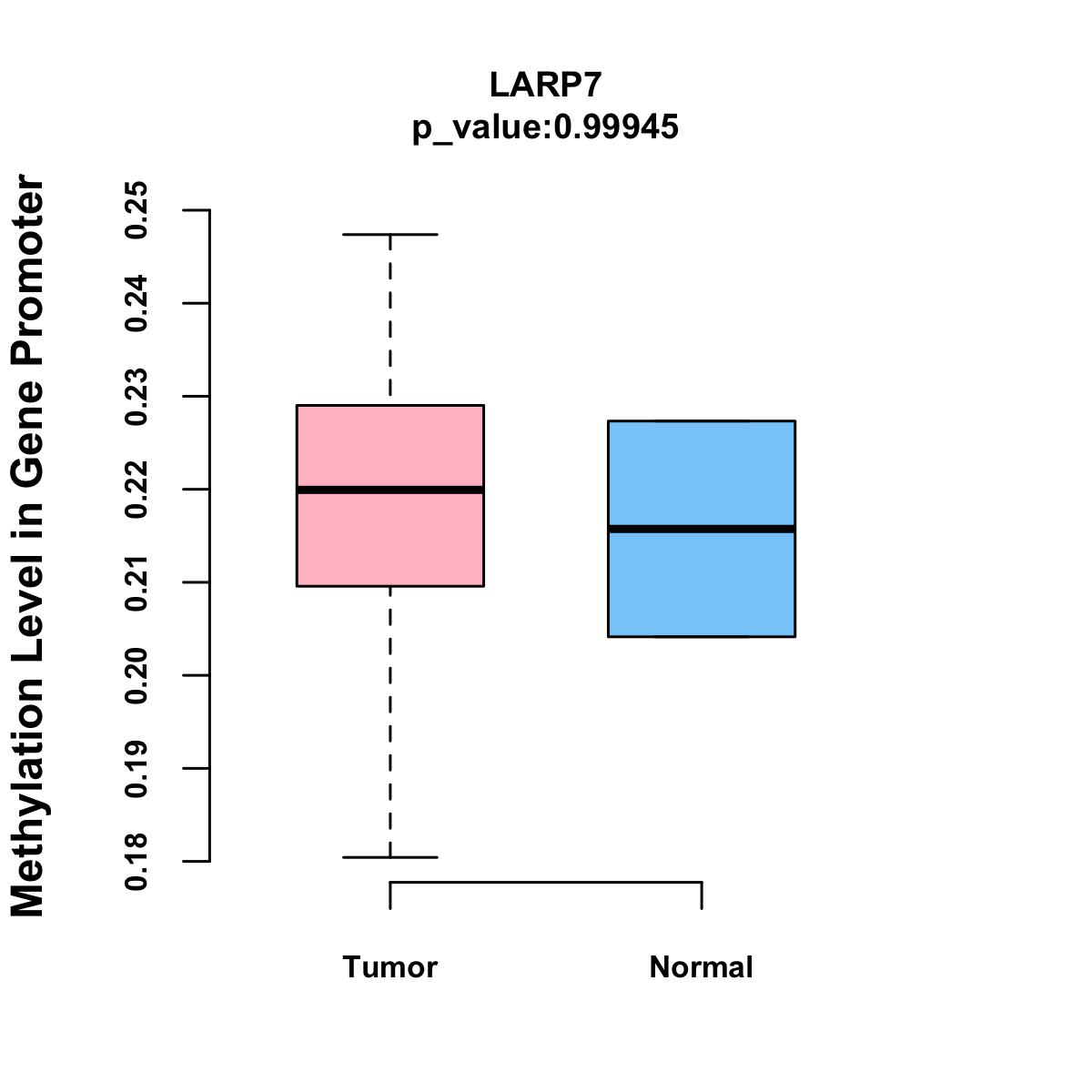 LARP7
p_value:0.99945

Methylation Level in Gene Promoter

0.25
0.24
0.23
0.22
0.21
0.20
0.19
0.18

Tumor
Normal